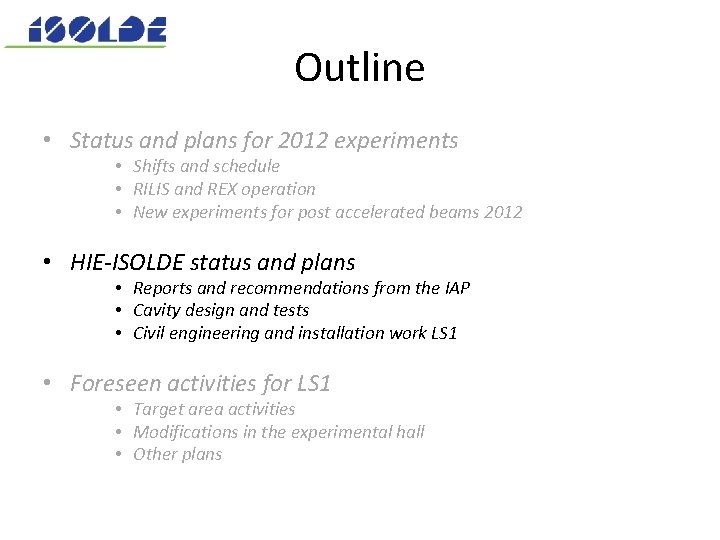 ISOLDE

Outline

• Status and plans for 2012 experiments
  • Shifts and schedule
  • RILIS and REX operation
  • New experiments for post accelerated beams 2012

• HIE-ISOLDE status and plans
  • Reports and recommendations from the IAP
  • Cavity design and tests
  • Civil engineering and installation work LS1

• Foreseen activities for LS1
  • Target area activities
  • Modifications in the experimental hall
  • Other plans